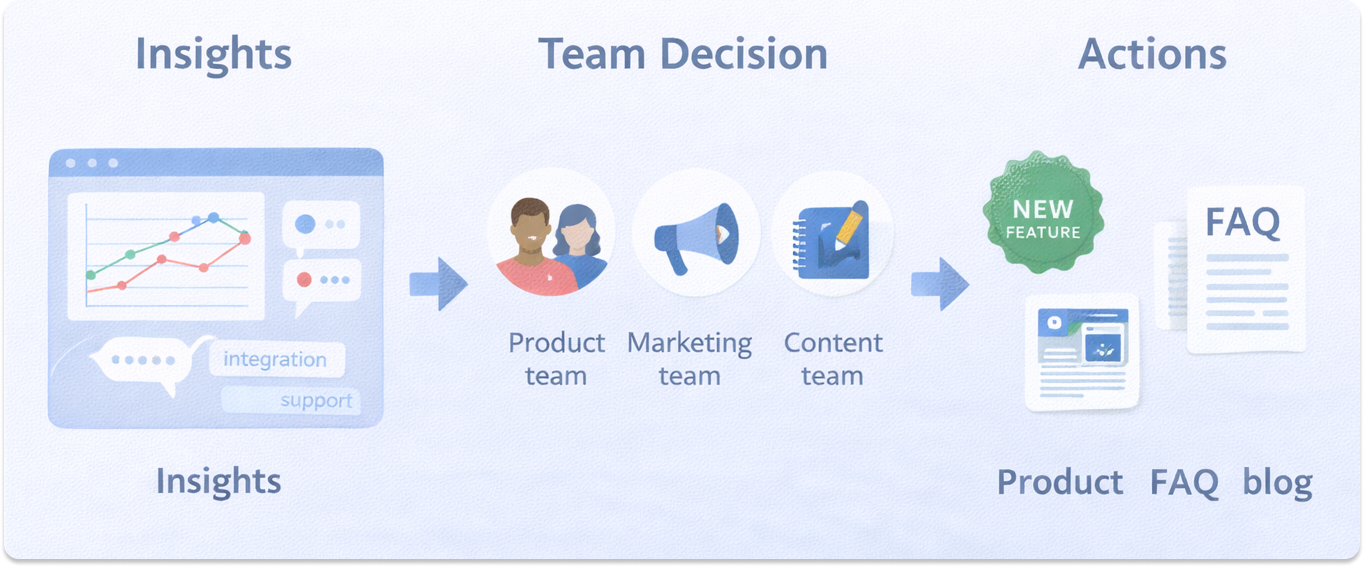 Insights

Team Decision

Actions

integration

support

Product team

Marketing team

Content team

NEW FEATURE

FAQ

Insights

Product FAQ blog